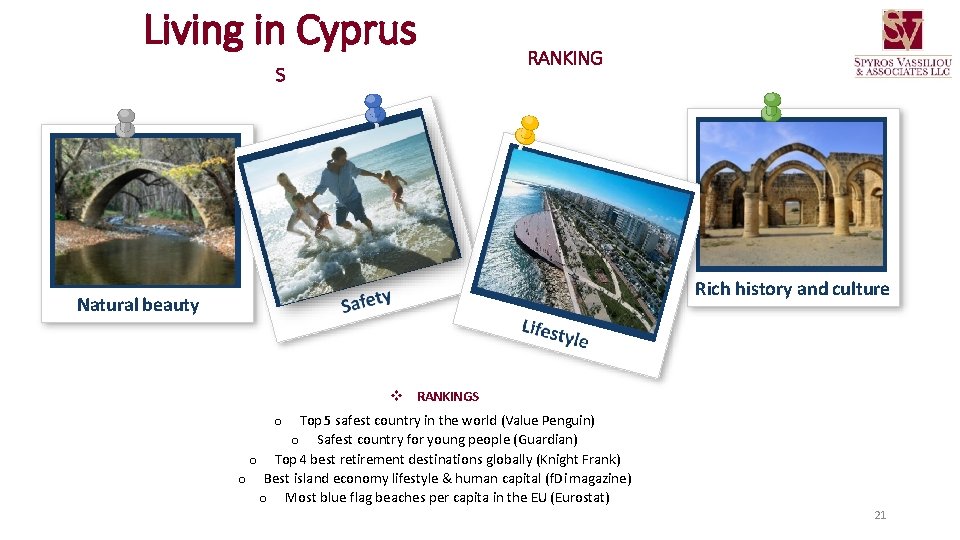 Living in Cyprus

S

RANKING

SV
SPYROS VASSILIOU & ASSOCIATES LLC

Natural beauty

Safety

Lifestyle

Rich history and culture

❖ RANKINGS

o Top 5 safest country in the world (Value Penguin)
o Safest country for young people (Guardian)
o Top 4 best retirement destinations globally (Knight Frank)
o Best island economy lifestyle & human capital (fDi magazine)
o Most blue flag beaches per capita in the EU (Eurostat)

21